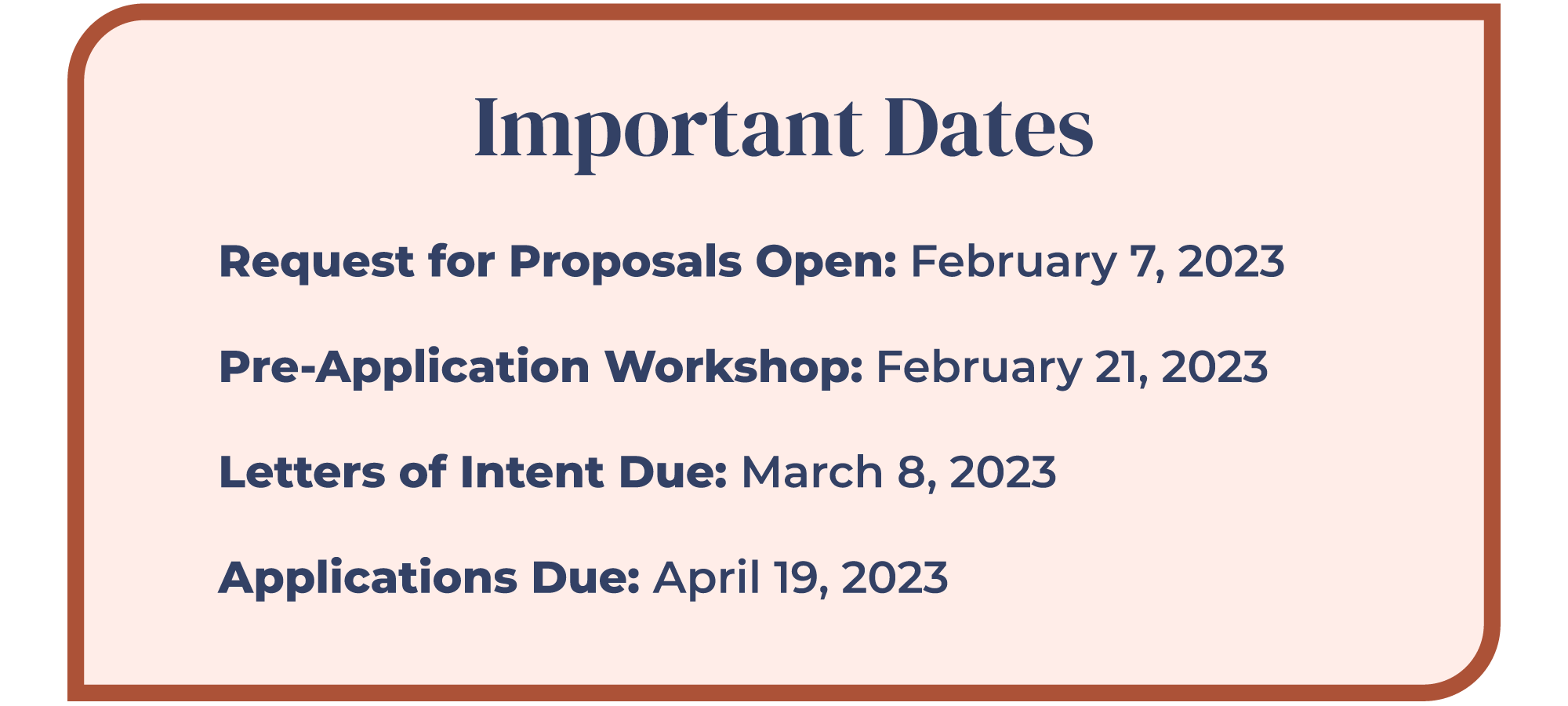 Important Dates

Request for Proposals Open: February 7, 2023

Pre-Application Workshop: February 21, 2023

Letters of Intent Due: March 8, 2023

Applications Due: April 19, 2023